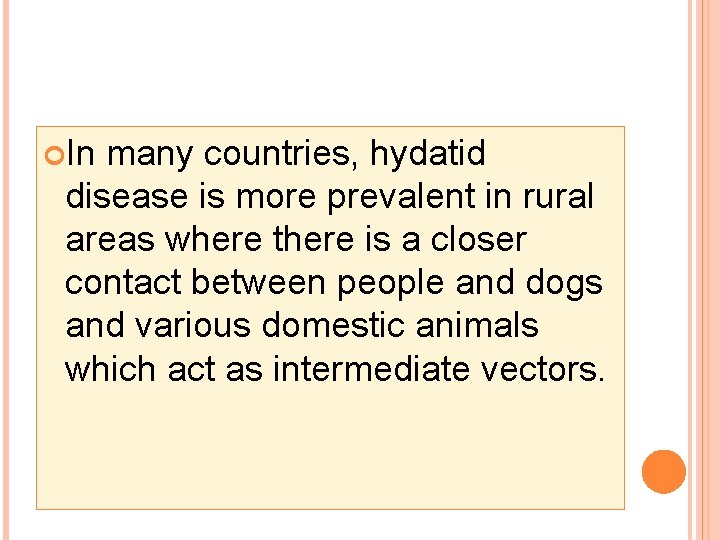 In many countries, hydatid disease is more prevalent in rural areas where there is a closer contact between people and dogs and various domestic animals which act as intermediate vectors.